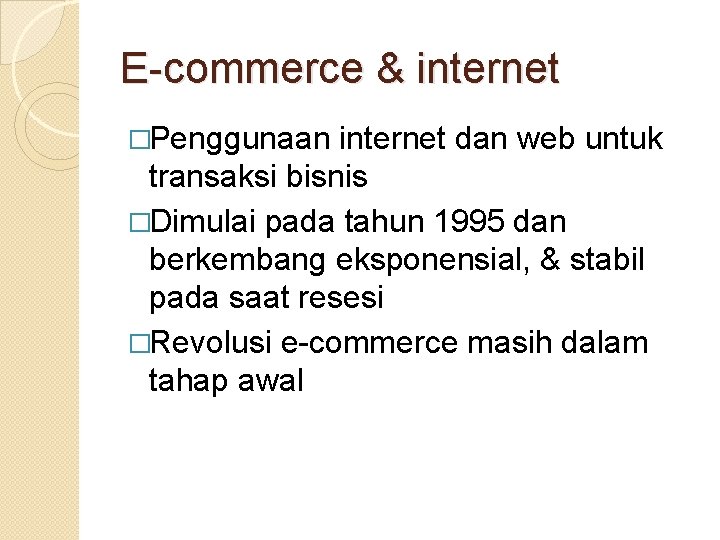 E-commerce & internet

□Penggunaan internet dan web untuk transaksi bisnis

□Dimulai pada tahun 1995 dan berkembang eksponensial, & stabil pada saat resesi

□Revolusi e-commerce masih dalam tahap awal